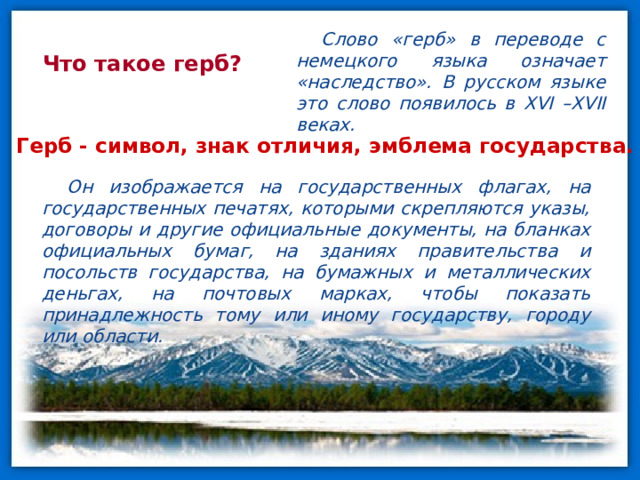 Что такое герб?

Слово «герб» в переводе с немецкого языка означает «наследство». В русском языке это слово появилось в XVI –XVII веках.

Герб - символ, знак отличия, эмблема государства.

Он изображается на государственных флагах, на государственных печатях, которыми скрепляются указы, договоры и другие официальные документы, на бланках официальных бумаг, на зданиях правительства и посольств государства, на бумажных и металлических деньгах, на почтовых марках, чтобы показать принадлежность тому или иному государству, городу или области.